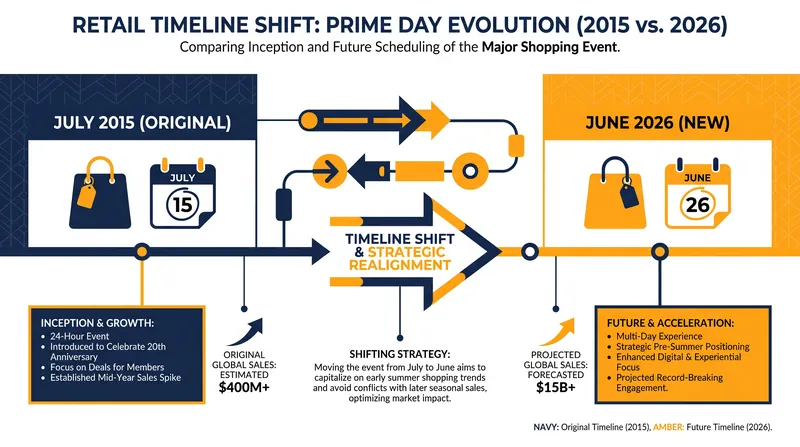 RETAIL TIMELINE SHIFT: PRIME DAY EVOLUTION (2015 vs. 2026)

Comparing Inception and Future Scheduling of the Major Shopping Event.

JULY 2015 (ORIGINAL)

JULY

15

JUNE 2026 (NEW)

JUNE

26

TIMELINE SHIFT & STRATEGIC REALIGNMENT

INCEPTION & GROWTH:
• 24-Hour Event
• Introduced to Celebrate 20th Anniversary
• Focus on Deals for Members
• Established Mid-Year Sales Spike

ORIGINAL GLOBAL SALES: ESTIMATED
$400M+

SHIFTING STRATEGY:
Moving the event from July to June aims to capitalize on early summer shopping trends and avoid conflicts with later seasonal sales, optimizing market impact.

PROJECTED GLOBAL SALES: FORECASTED
$15B+

FUTURE & ACCELERATION:
• Multi-Day Experience
• Strategic Pre-Summer Positioning
• Enhanced Digital & Experiential Focus
• Projected Record-Breaking Engagement.

NAVY: Original Timeline (2015), AMBER: Future Timeline (2026).